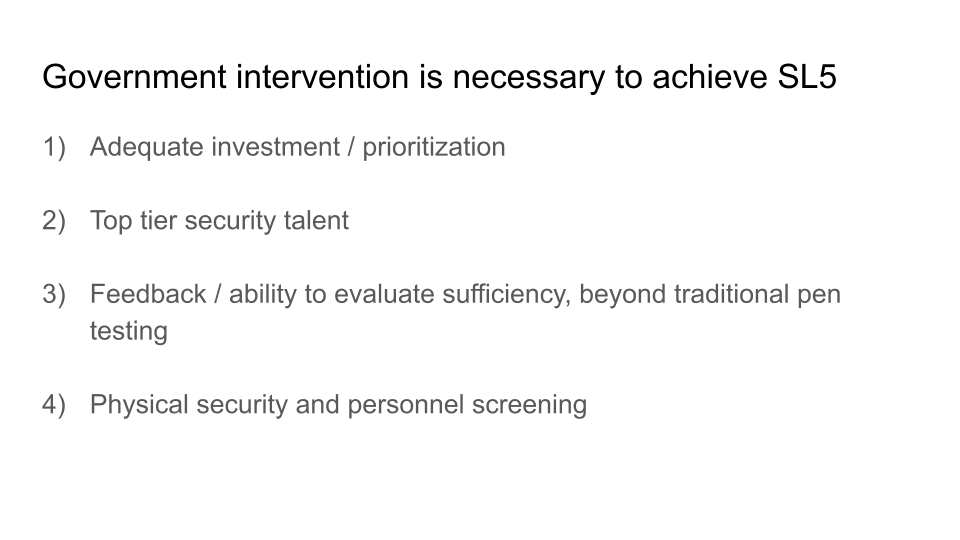 Government intervention is necessary to achieve SL5

1) Adequate investment / prioritization

2) Top tier security talent

3) Feedback / ability to evaluate sufficiency, beyond traditional pen testing

4) Physical security and personnel screening